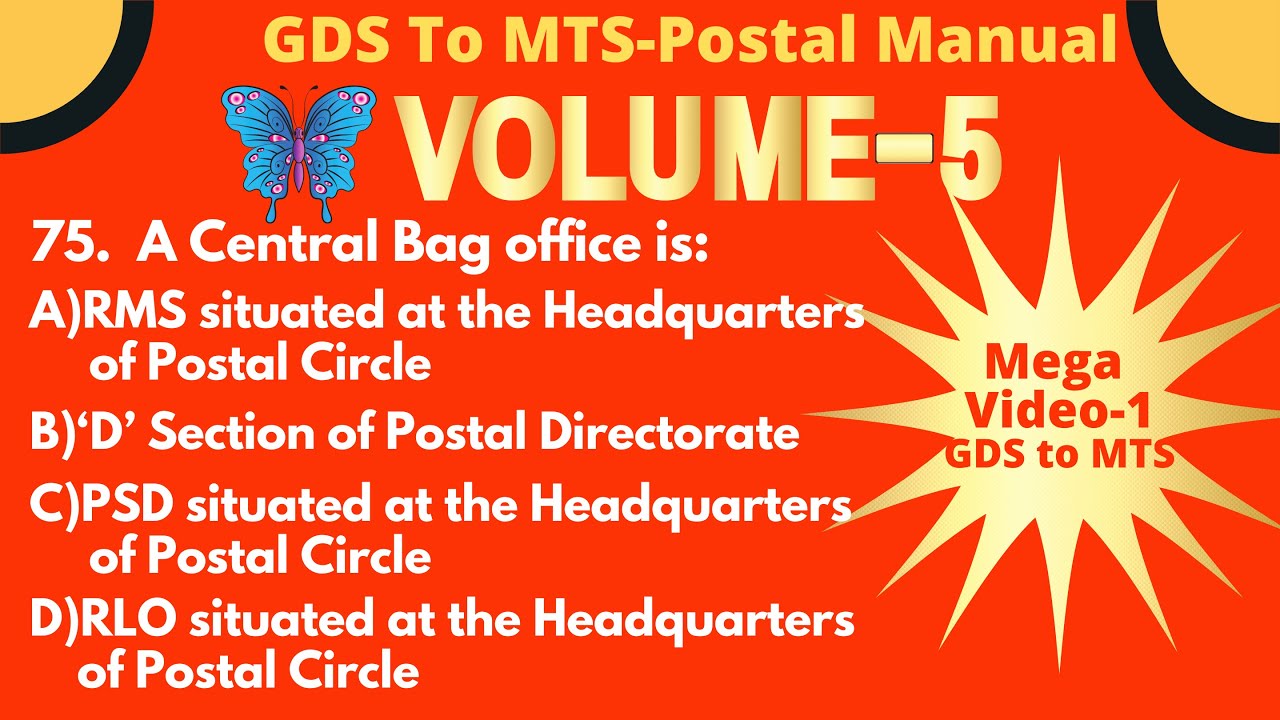 GDS To MTS-Postal Manual

VOLUME-5

75. A Central Bag office is:

A)RMS situated at the Headquarters of Postal Circle

B)‘D’ Section of Postal Directorate

C)PSD situated at the Headquarters of Postal Circle

D)RLO situated at the Headquarters of Postal Circle

Mega Video-1 GDS to MTS